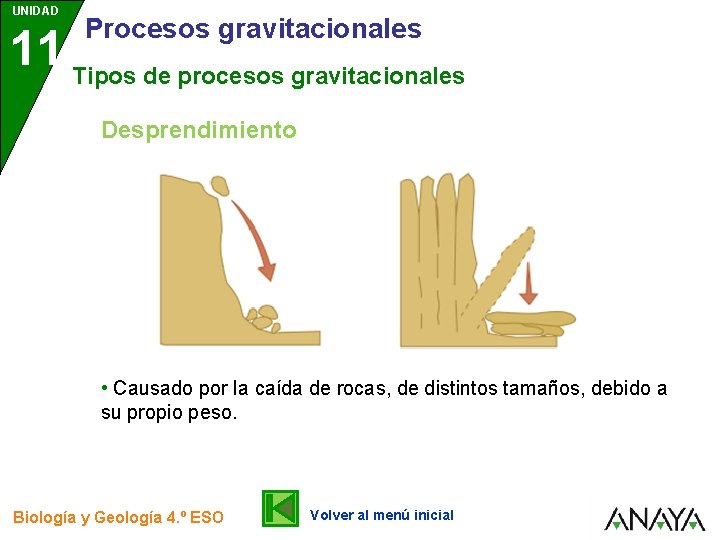 UNIDAD
11
Procesos gravitacionales

Tipos de procesos gravitacionales

Desprendimiento

• Causado por la caída de rocas, de distintos tamaños, debido a su propio peso.

Biología y Geología 4.º ESO

Volver al menú inicial

ANAYA